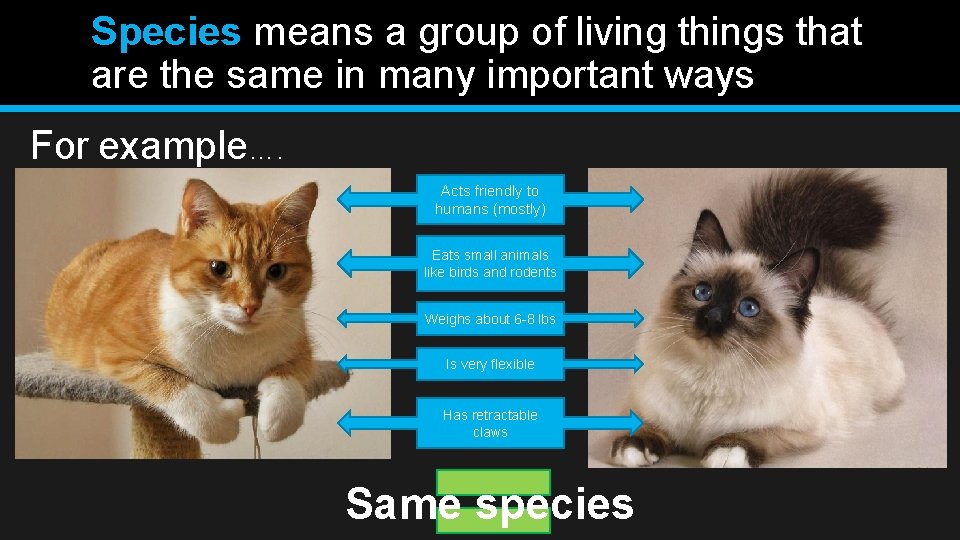 Species means a group of living things that are the same in many important ways

For example….

Acts friendly to humans (mostly)

Eats small animals like birds and rodents

Weighs about 6-8 lbs

Is very flexible

Has retractable claws

Same species